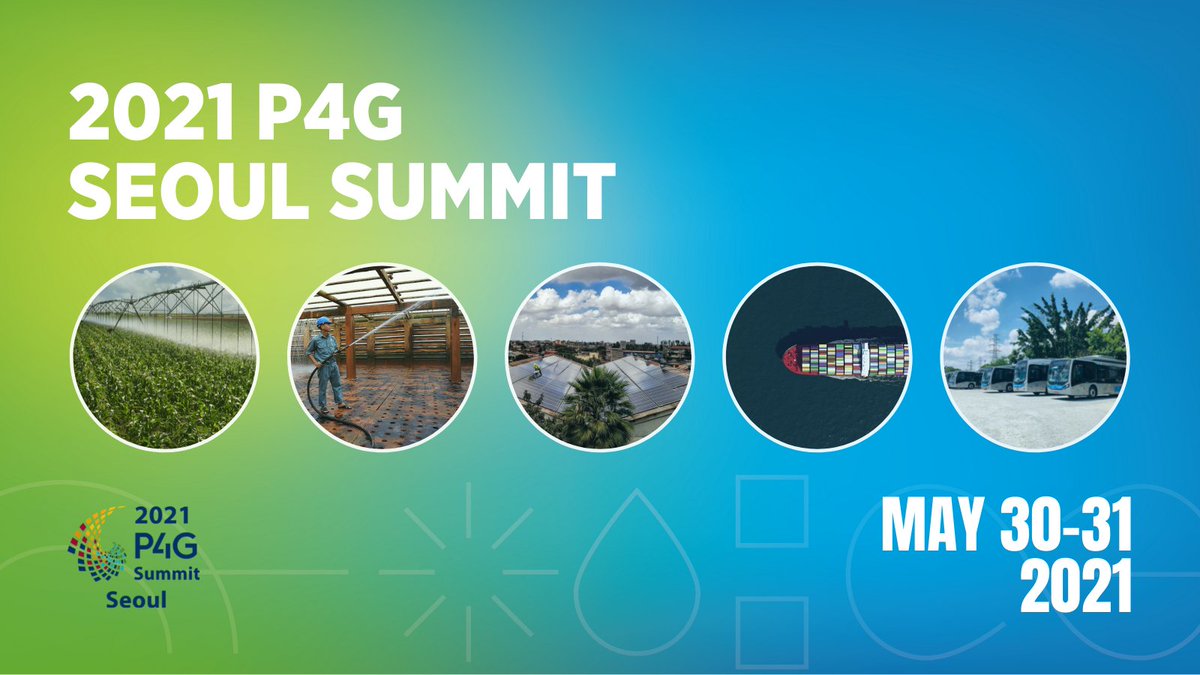 2021 P4G SEOUL SUMMIT

2021 P4G Summit Seoul

MAY 30-31 2021